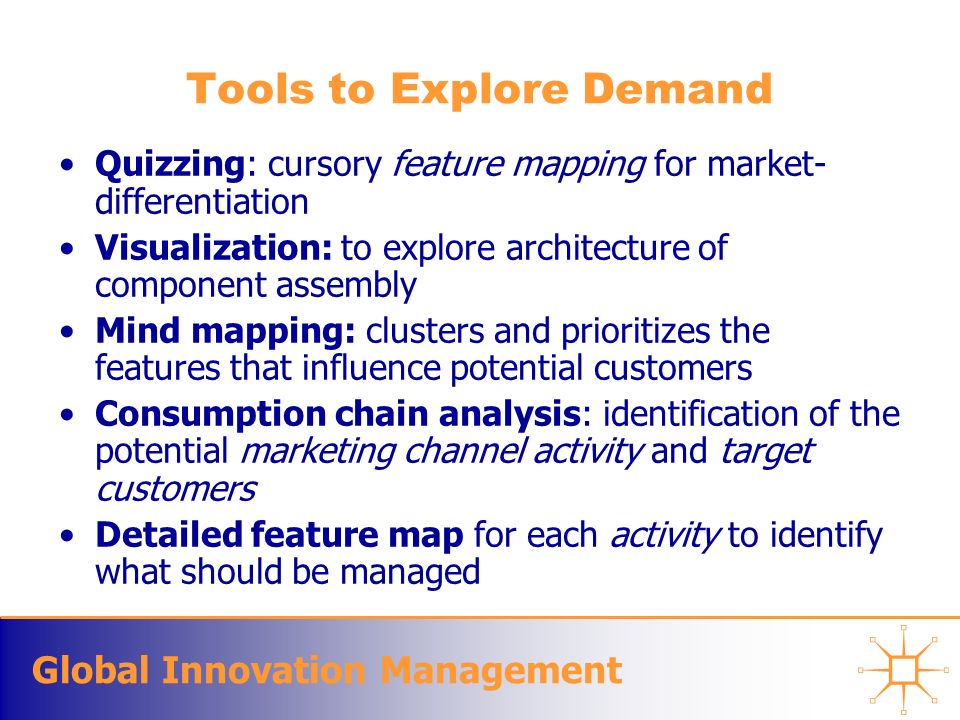 Tools to Explore Demand

• Quizzing: cursory feature mapping for market-differentiation
• Visualization: to explore architecture of component assembly
• Mind mapping: clusters and prioritizes the features that influence potential customers
• Consumption chain analysis: identification of the potential marketing channel activity and target customers
• Detailed feature map for each activity to identify what should be managed

Global Innovation Management